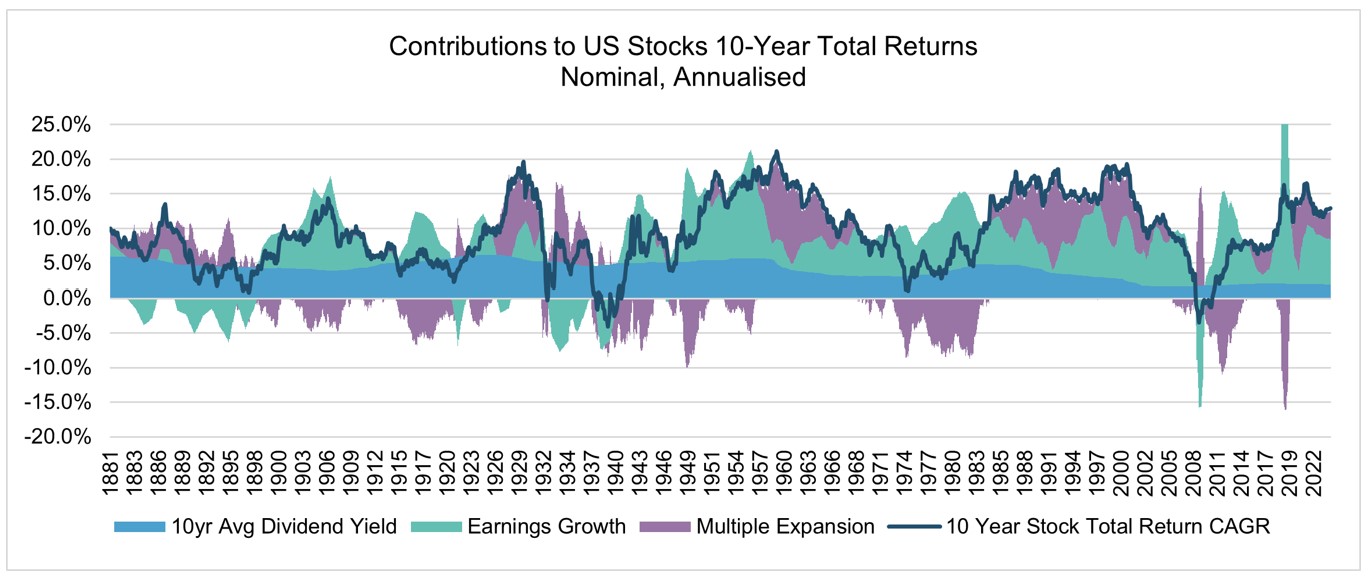 Contributions to US Stocks 10-Year Total Returns
Nominal, Annualised

25.0%
20.0%
15.0%
10.0%
5.0%
0.0%
-5.0%
-10.0%
-15.0%
-20.0%

1881 1883 1886 1889 1892 1895 1898 1900 1903 1906 1909 1912 1915 1917 1920 1923 1926 1929 1932 1934 1937 1940 1943 1946 1949 1951 1954 1957 1960 1963 1966 1968 1971 1974 1977 1980 1983 1985 1988 1991 1994 1997 2000 2002 2005 2008 2011 2014 2017 2019 2022

10yr Avg Dividend Yield
Earnings Growth
Multiple Expansion
10 Year Stock Total Return CAGR